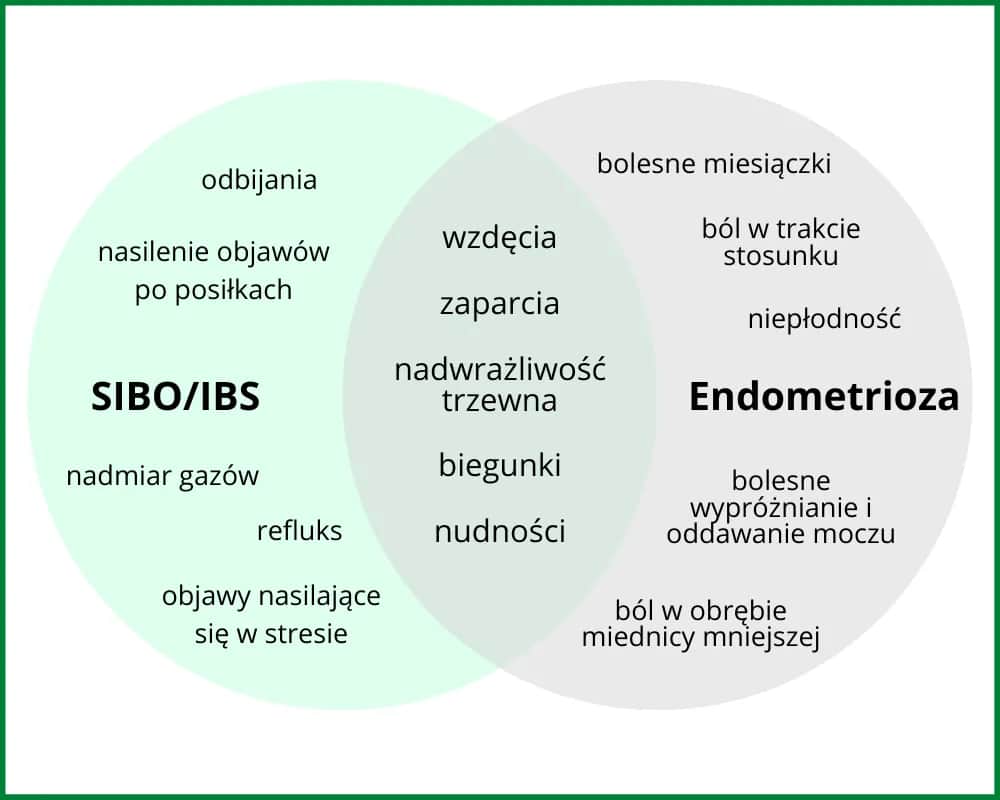 odbijania

nasilenie objawów po posiłkach

SIBO/IBS

nadmiar gazów

refluks

objawy nasilające się w stresie

wzdęcia

zaparcia

nadwrażliwość trzewna

biegunki

nudności

bolesne miesiączki

ból w trakcie stosunku

niepłodność

Endometrioza

bolesne wypróżnianie i oddawanie moczu

ból w obrębie miednicy mniejszej